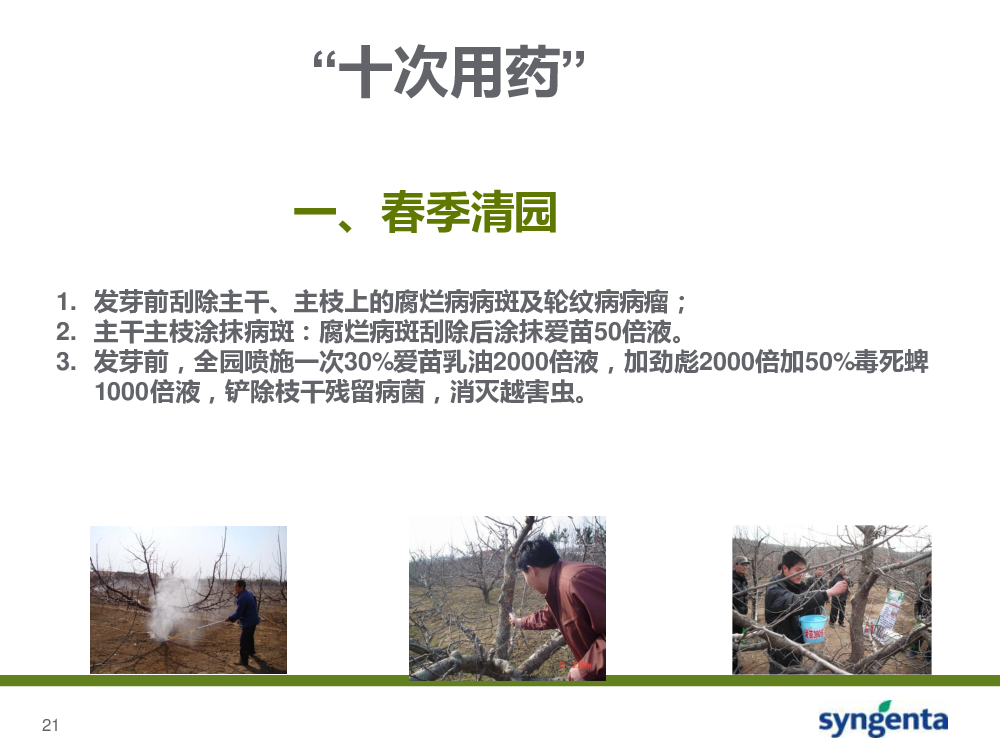 “十次用药”

一、春季清园

1. 发芽前刮除主干、主枝上的腐烂病病斑及轮纹病病瘤；
2. 主干主枝涂抹病斑：腐烂病斑刮除后涂抹爱苗50倍液。
3. 发芽前，全园喷施一次30%爱苗乳油2000倍液，加劲彪2000倍加50%毒死蜱1000倍液，铲除枝干残留病菌，消灭越害虫。

21

syngenta